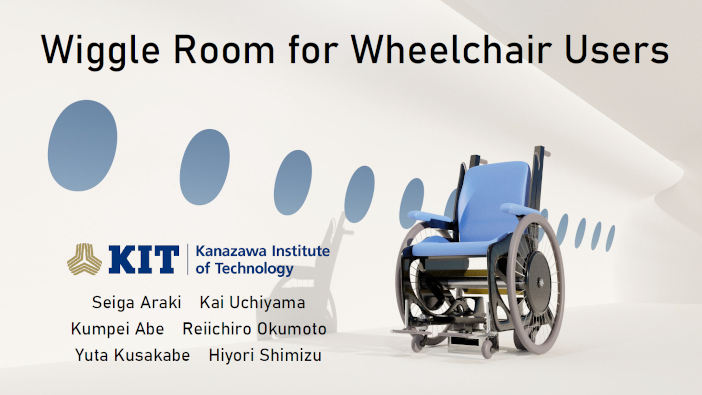 Wiggle Room for Wheelchair Users

KIT Kanazawa Institute of Technology

Seiga Araki Kai Uchiyama
Kumpei Abe Reiichiro Okumoto
Yuta Kusakabe Hiyori Shimizu